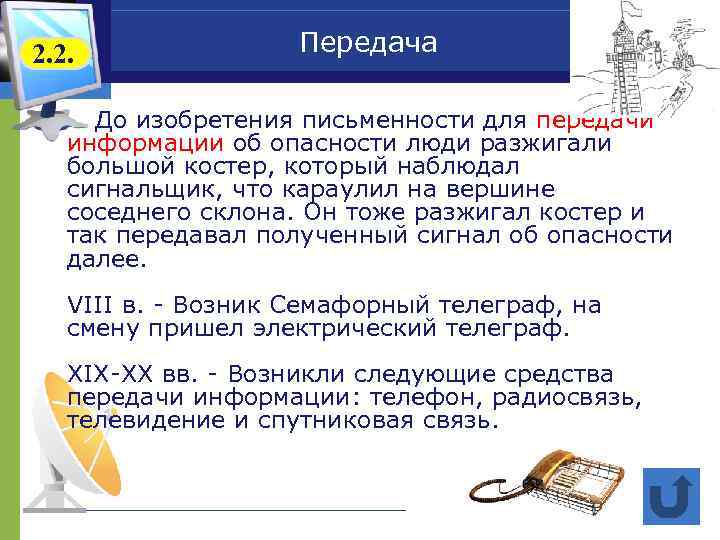 2.2.

Передача

До изобретения письменности для передачи информации об опасности люди разжигали большой костер, который наблюдал сигнальщик, что караулил на вершине соседнего склона. Он тоже разжигал костер и так передавал полученный сигнал об опасности далее.

VIII в. - Возник Семафорный телеграф, на смену пришел электрический телеграф.

XIX-XX вв. - Возникли следующие средства передачи информации: телефон, радиосвязь, телевидение и спутниковая связь.